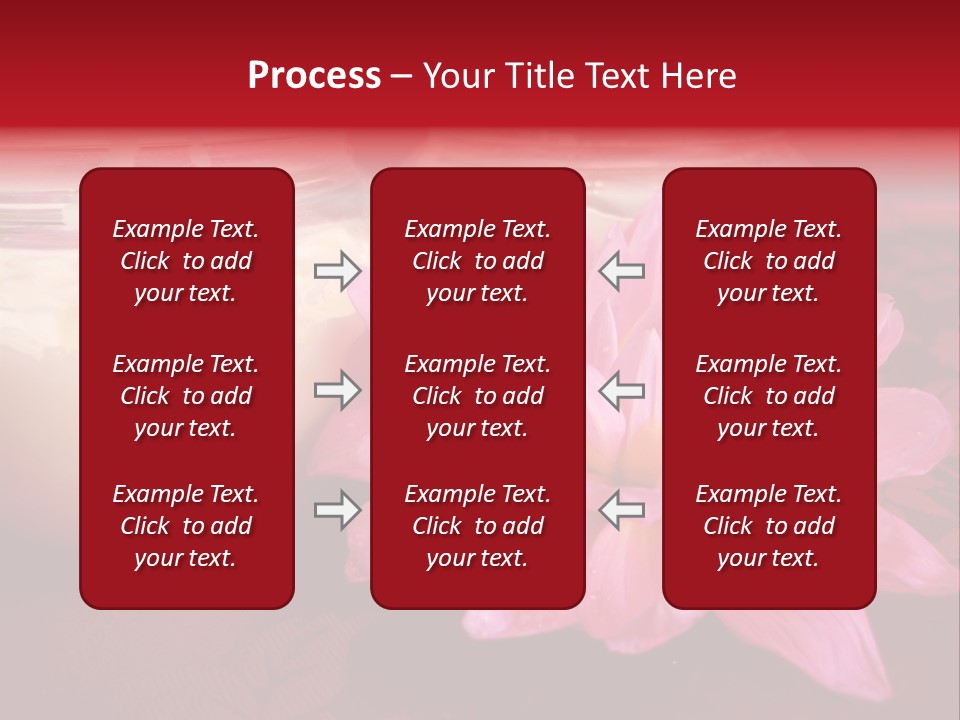 Process – Your Title Text Here

Example Text. Click to add your text.

Example Text. Click to add your text.

Example Text. Click to add your text.

Example Text. Click to add your text.

Example Text. Click to add your text.

Example Text. Click to add your text.

Example Text. Click to add your text.

Example Text. Click to add your text.

Example Text. Click to add your text.